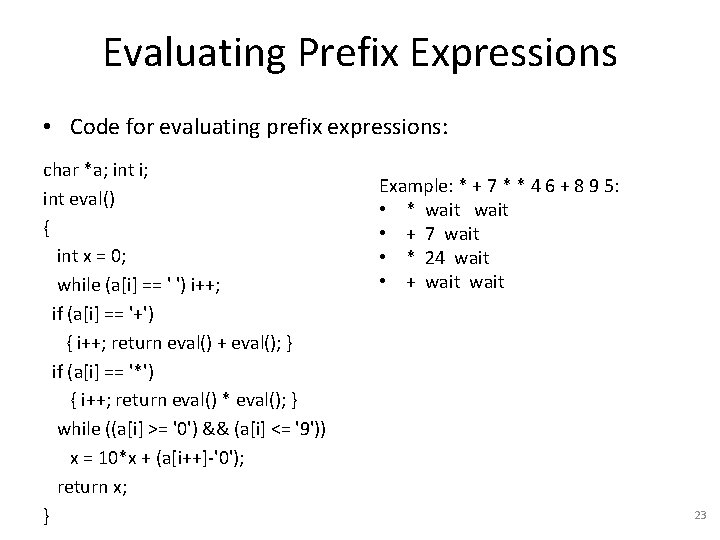 Evaluating Prefix Expressions

• Code for evaluating prefix expressions:

char *a; int i;
int eval()
{
int x = 0;
while (a[i] == ' ') i++;
if (a[i] == '+')
{ i++; return eval() + eval(); }
if (a[i] == '*')
{ i++; return eval() * eval(); }
while ((a[i] >= '0') && (a[i] <= '9'))
x = 10*x + (a[i++]-'0');
return x;
}

Example: * + 7 * * 4 6 + 8 9 5:
• * wait wait
• + 7 wait
• * 24 wait
• + wait wait

23